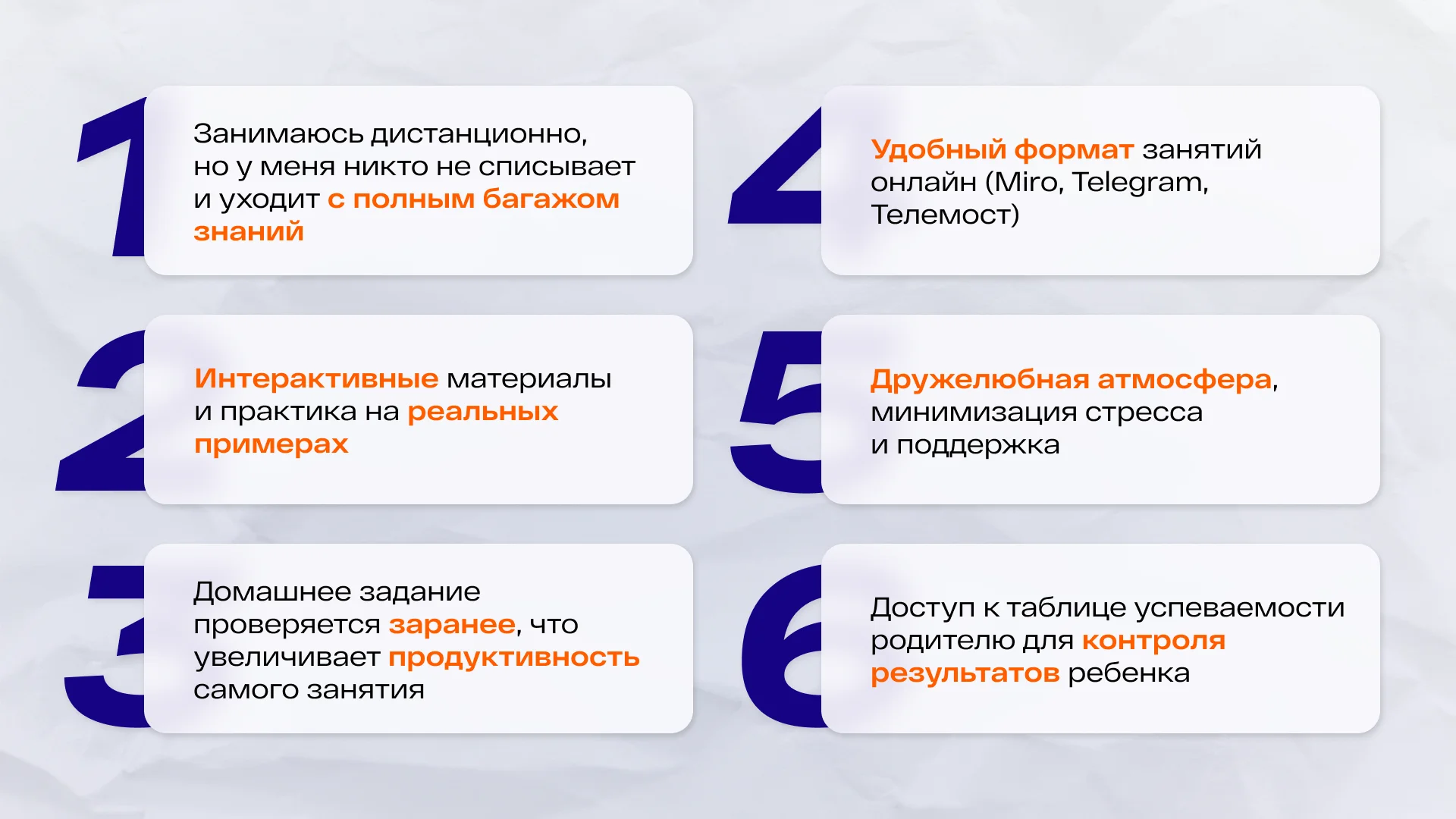 1
Занимаюсь дистанционно, но у меня никто не списывает и уходит с полным багажом знаний

2
Интерактивные материалы и практика на реальных примерах

3
Домашнее задание проверяется заранее, что увеличивает продуктивность самого занятия

4
Удобный формат занятий онлайн (Miro, Telegram, Телемост)

5
Дружелюбная атмосфера, минимизация стресса и поддержка

6
Доступ к таблице успеваемости родителю для контроля результатов ребенка